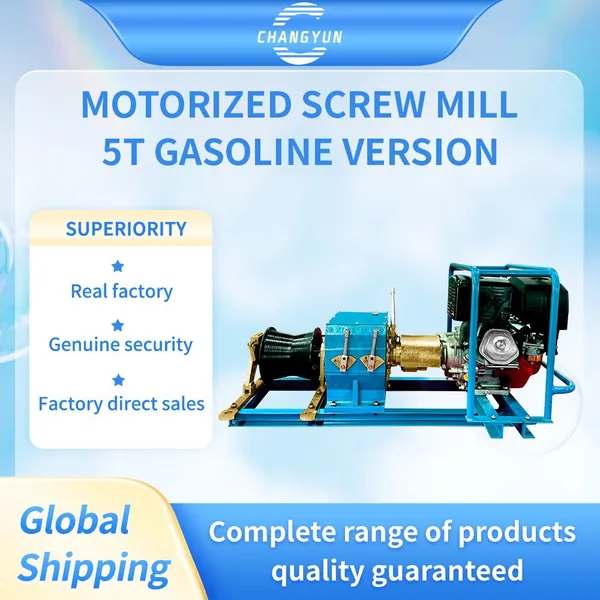 CHANGYUN

MOTORIZED SCREW MILL 5T GASOLINE VERSION

SUPERIORITY

Real factory

Genuine security

Factory direct sales

Global Shipping

Complete range of products quality guaranteed